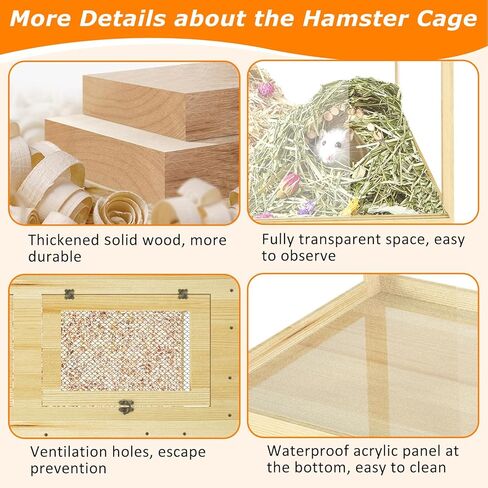 More Details about the Hamster Cage

Thickened solid wood, more durable

Fully transparent space, easy to observe

Ventilation holes, escape prevention

Waterproof acrylic panel at the bottom, easy to clean